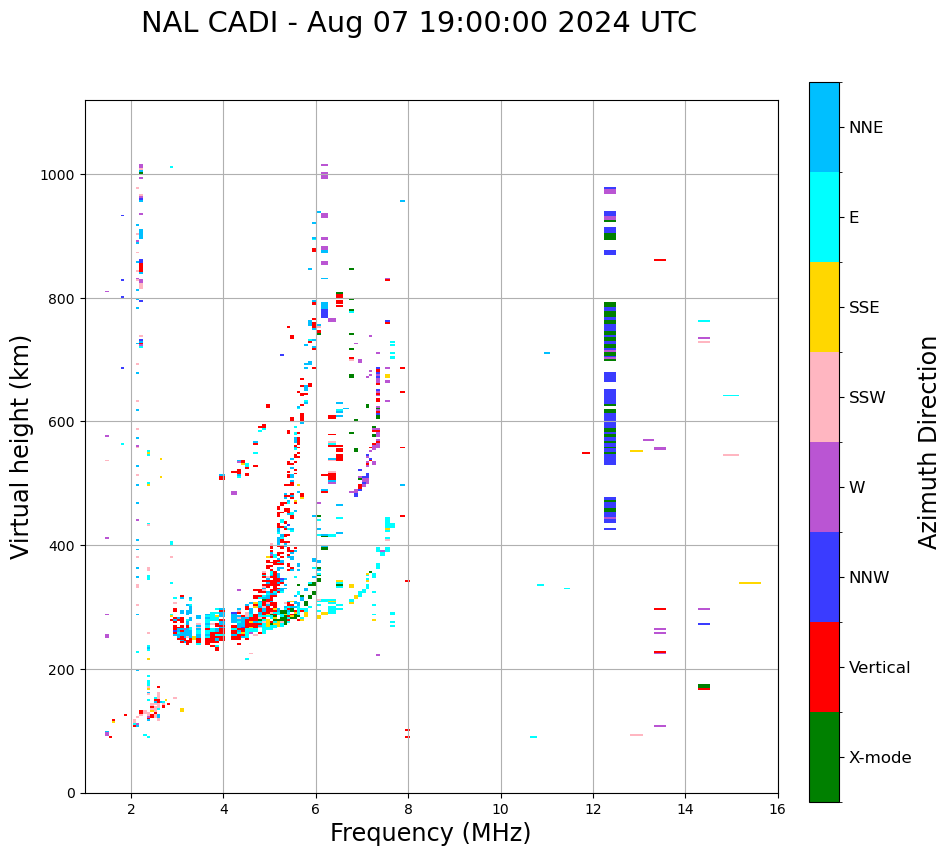 NAL CADI - Aug 07 19:00:00 2024 UTC

Virtual height (km)

1000
800
600
400
200
0

2
4
6
8
10
12
14
16

Frequency (MHz)

NNE
E
SSE
SSW
W
NNW
Vertical
X-mode

Azimuth Direction